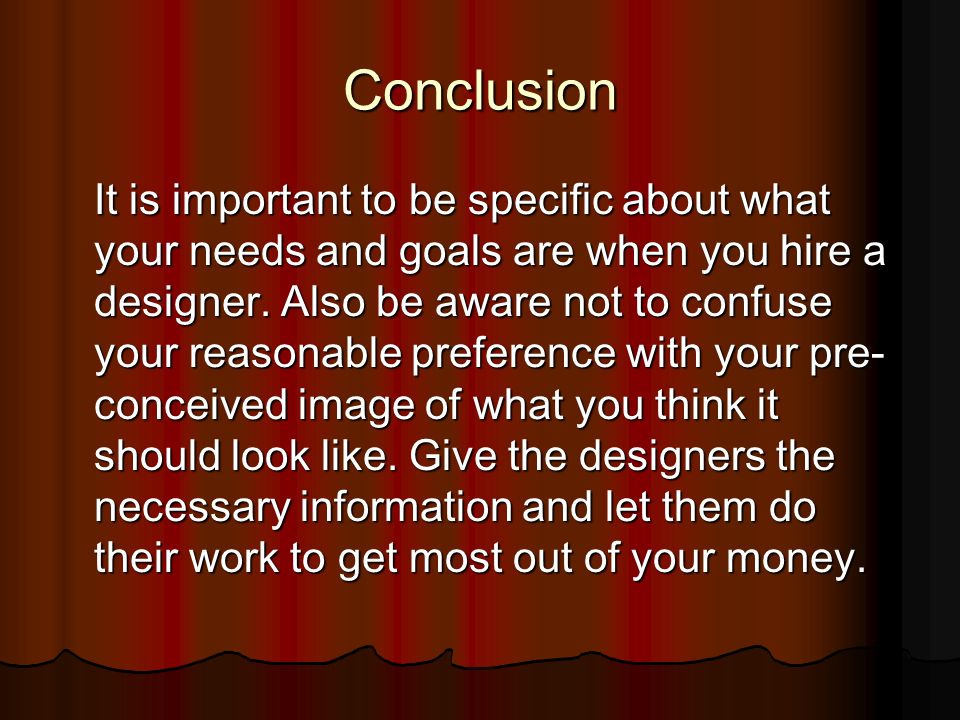 Conclusion

It is important to be specific about what your needs and goals are when you hire a designer. Also be aware not to confuse your reasonable preference with your pre-conceived image of what you think it should look like. Give the designers the necessary information and let them do their work to get most out of your money.